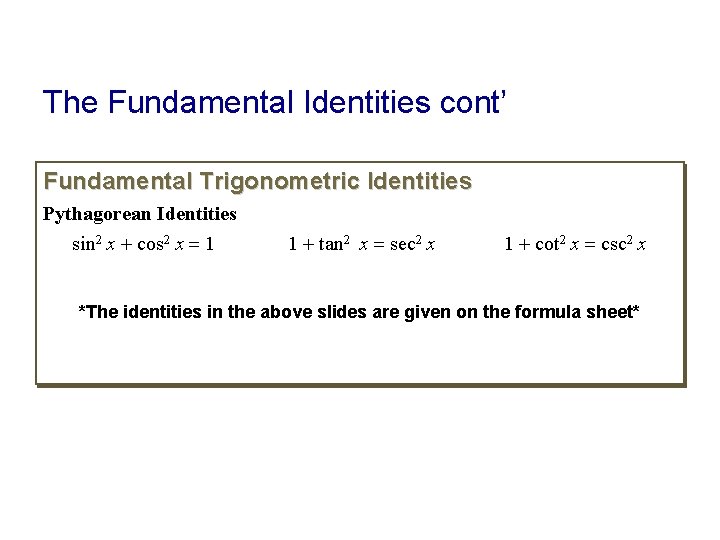 The Fundamental Identities cont’

Fundamental Trigonometric Identities

Pythagorean Identities

$\sin^2 x + \cos^2 x = 1$ $1 + \tan^2 x = \sec^2 x$ $1 + \cot^2 x = \csc^2 x$

*The identities in the above slides are given on the formula sheet*